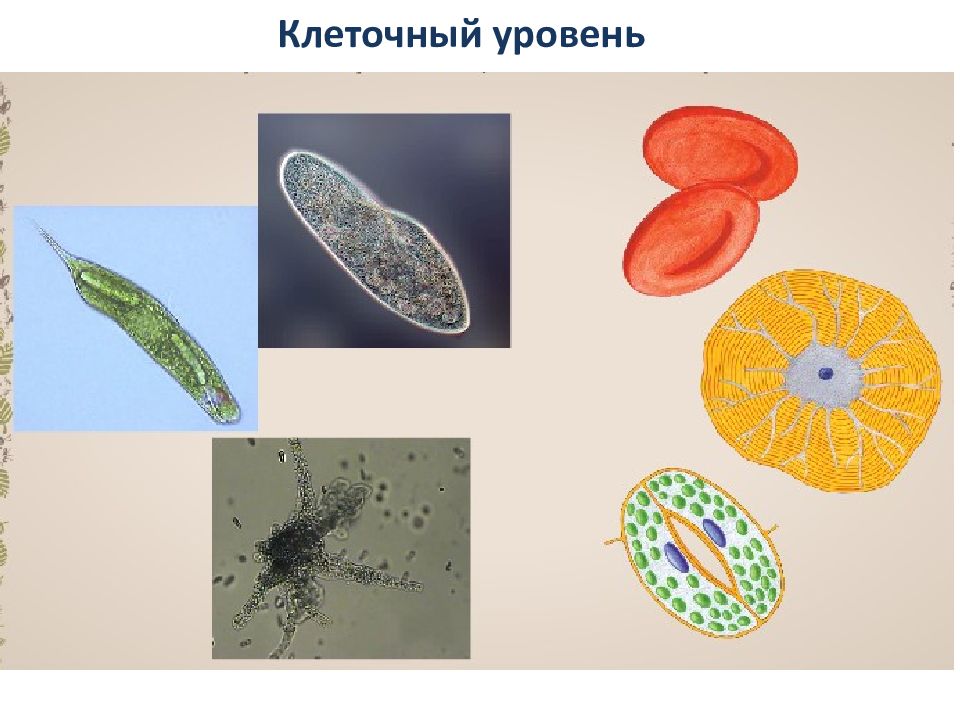 Клеточный уровень